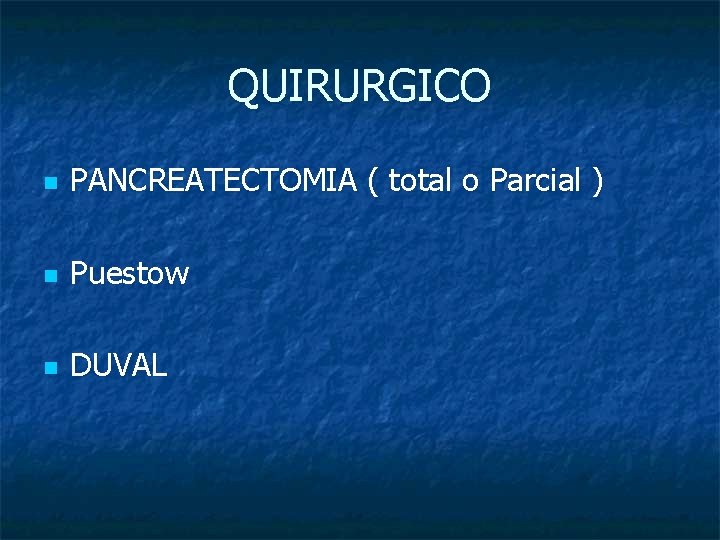 QUIRURGICO

PANCREATECTOMIA ( total o Parcial )

Puestow

DUVAL